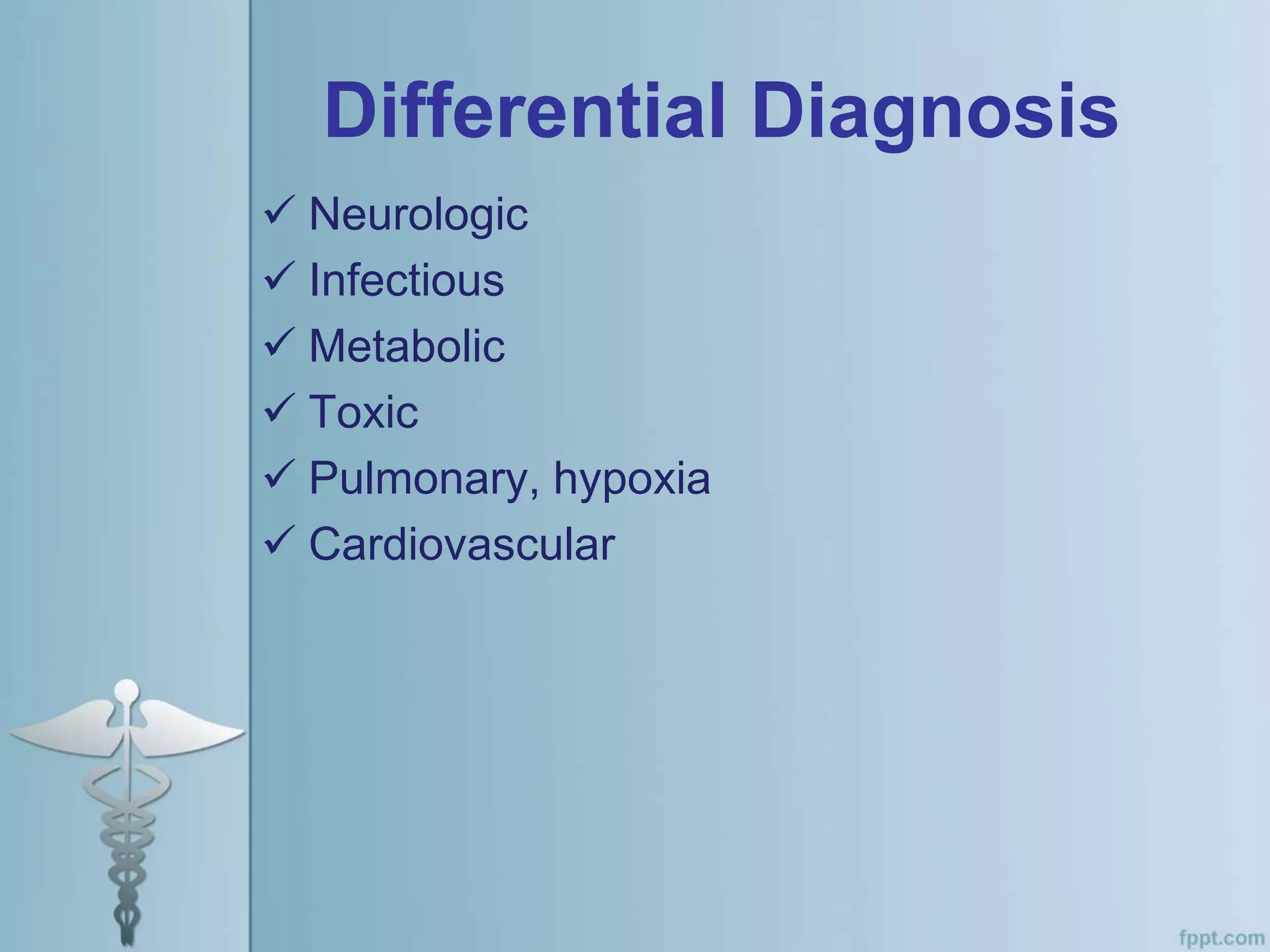 Differential Diagnosis

✓ Neurologic
✓ Infectious
✓ Metabolic
✓ Toxic
✓ Pulmonary, hypoxia
✓ Cardiovascular

fppt.com